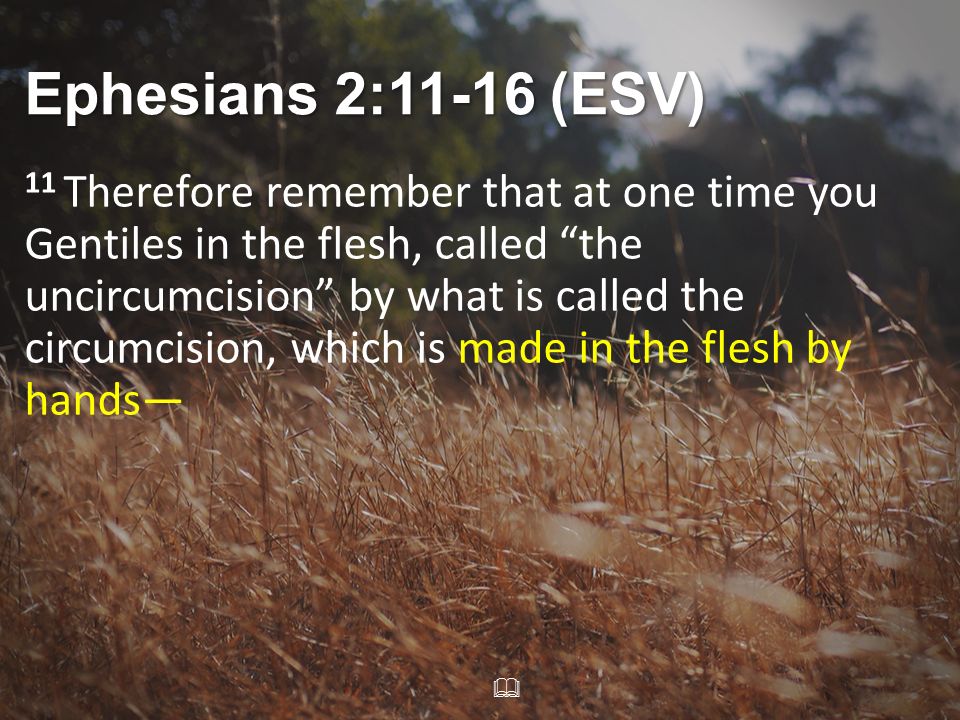 Ephesians 2:11-16 (ESV)

$^{11}$ Therefore remember that at one time you Gentiles in the flesh, called “the uncircumcision” by what is called the circumcision, which is made in the flesh by hands—